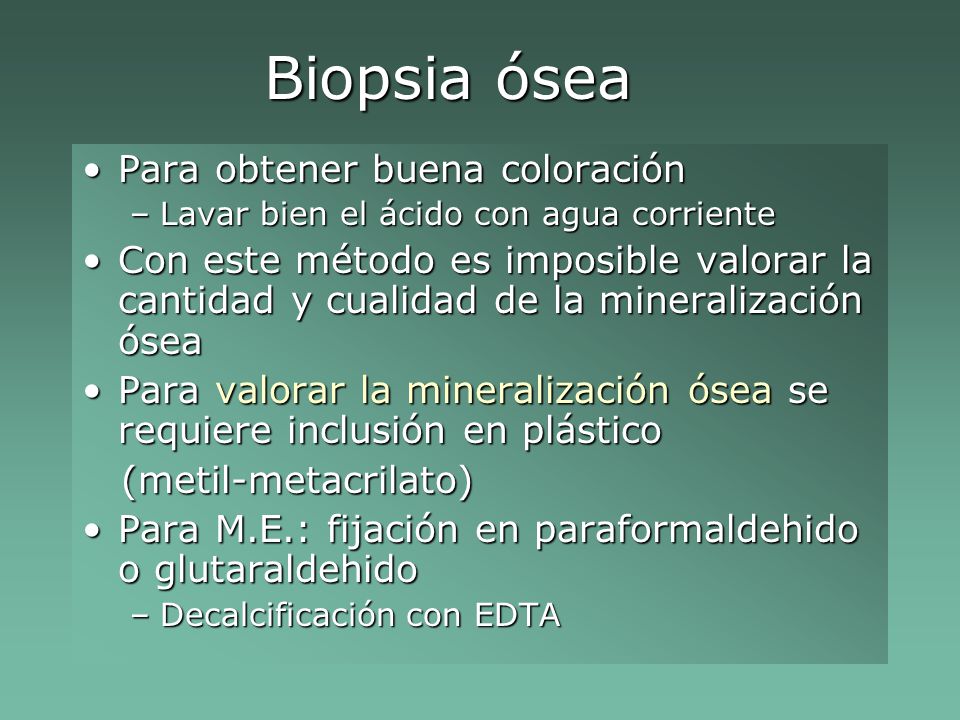 Biopsia ósea

• Para obtener buena coloración
– Lavar bien el ácido con agua corriente

• Con este método es imposible valorar la cantidad y cualidad de la mineralización ósea

• Para valorar la mineralización ósea se requiere inclusión en plástico
(metil-metacrilato)

• Para M.E.: fijación en paraformaldehido o glutaraldehido
– Decalcificación con EDTA